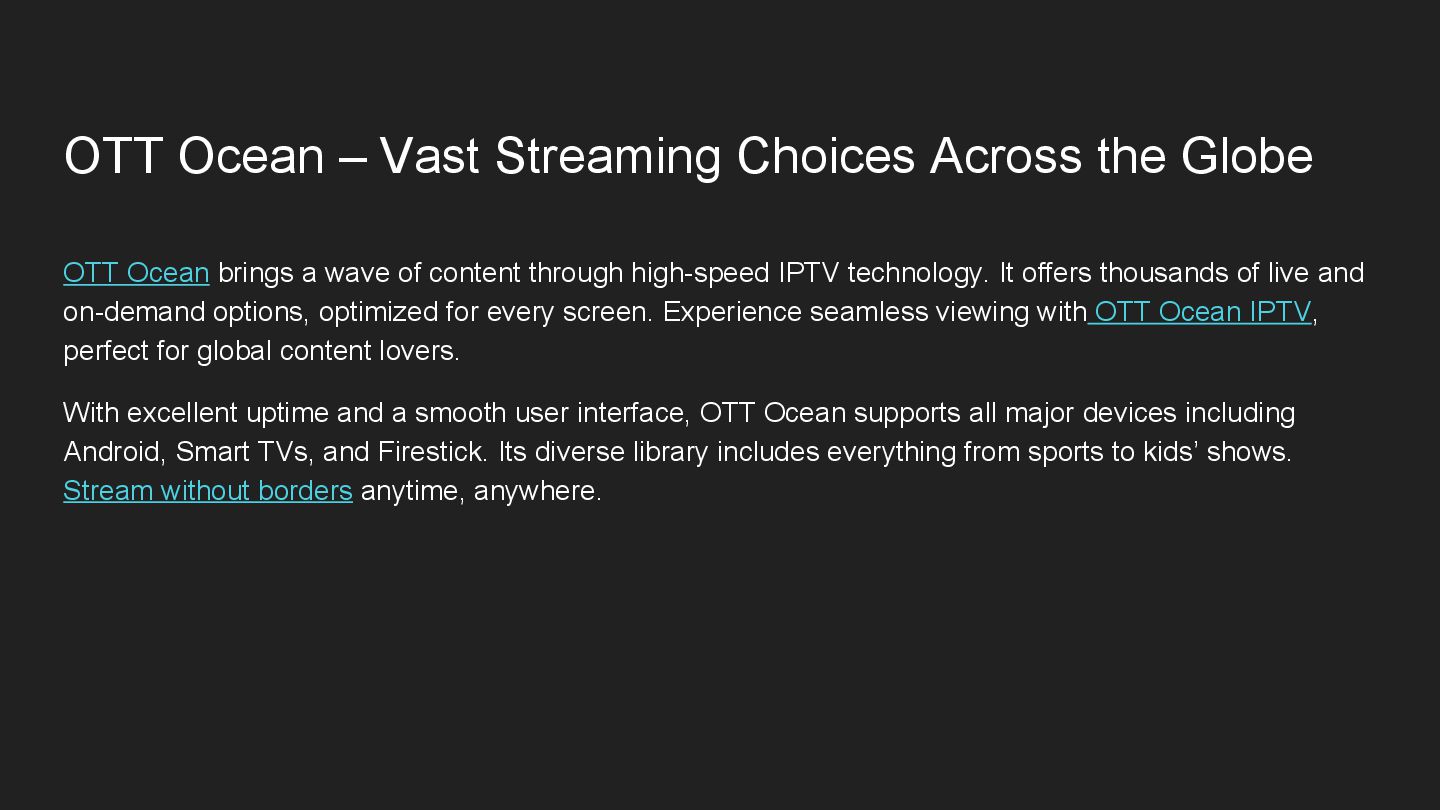 OTT Ocean – Vast Streaming Choices Across the Globe

OTT Ocean brings a wave of content through high-speed IPTV technology. It offers thousands of live and on-demand options, optimized for every screen. Experience seamless viewing with OTT Ocean IPTV, perfect for global content lovers.

With excellent uptime and a smooth user interface, OTT Ocean supports all major devices including Android, Smart TVs, and Firestick. Its diverse library includes everything from sports to kids' shows. Stream without borders anytime, anywhere.